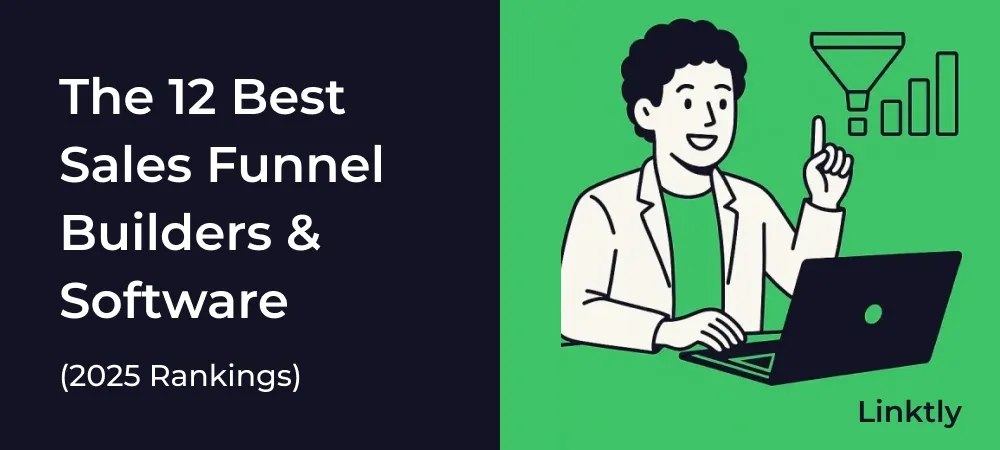 The 12 Best Sales Funnel Builders & Software

(2025 Rankings)

Linktly